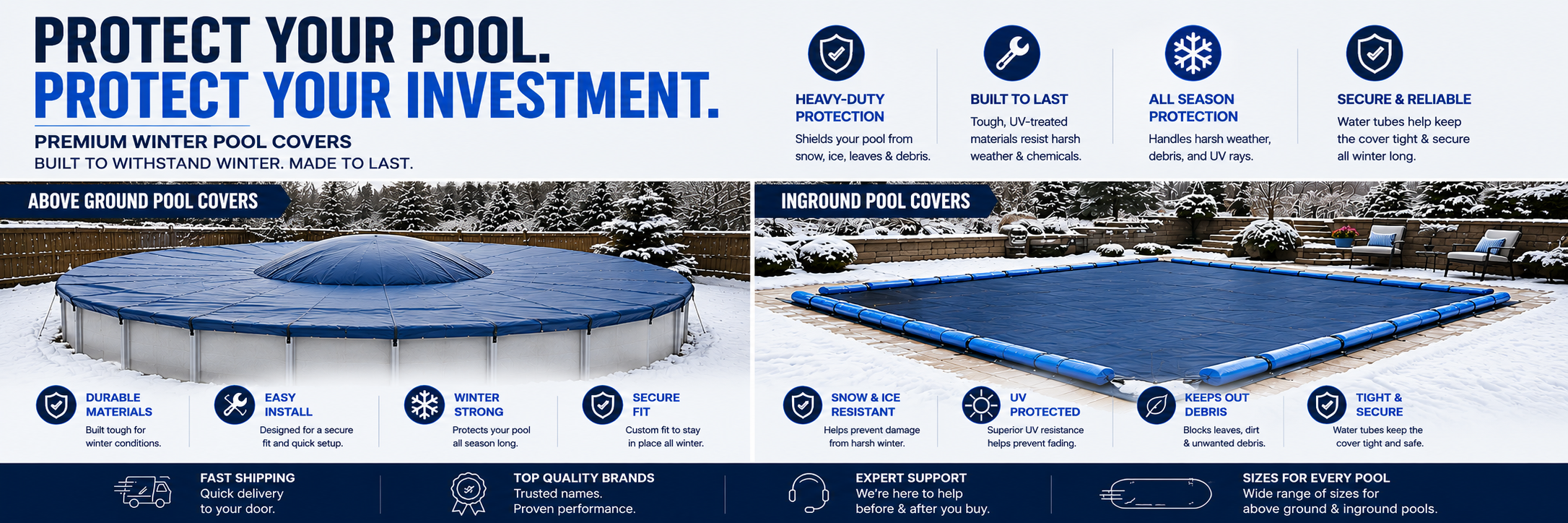 PROTECT YOUR POOL.
PROTECT YOUR INVESTMENT.

PREMIUM WINTER POOL COVERS
BUILT TO WITHSTAND WINTER. MADE TO LAST.

HEAVY-DUTY PROTECTION
Shields your pool from snow, ice, leaves & debris.

BUILT TO LAST
Tough, UV-treated materials resist harsh weather & chemicals.

ALL SEASON PROTECTION
Handles harsh weather, debris, and UV rays.

SECURE & RELIABLE
Water tubes help keep the cover tight & secure all winter long.

ABOVE GROUND POOL COVERS

DURABLE MATERIALS
Built tough for winter conditions.

EASY INSTALL
Designed for a secure fit and quick setup.

WINTER STRONG
Protects your pool all season long.

SECURE FIT
Custom fit to stay in place all winter.

INGROUND POOL COVERS

SNOW & ICE RESISTANT
Helps prevent damage from harsh winter.

UV PROTECTED
Superior UV resistance helps prevent fading.

KEEPS OUT DEBRIS
Blocks leaves, dirt & unwanted debris.

TIGHT & SECURE
Water tubes keep the cover tight and safe.

FAST SHIPPING
Quick delivery to your door.

TOP QUALITY BRANDS
Trusted names. Proven performance.

EXPERT SUPPORT
We're here to help before & after you buy.

SIZES FOR EVERY POOL
Wide range of sizes for above ground & inground pools.